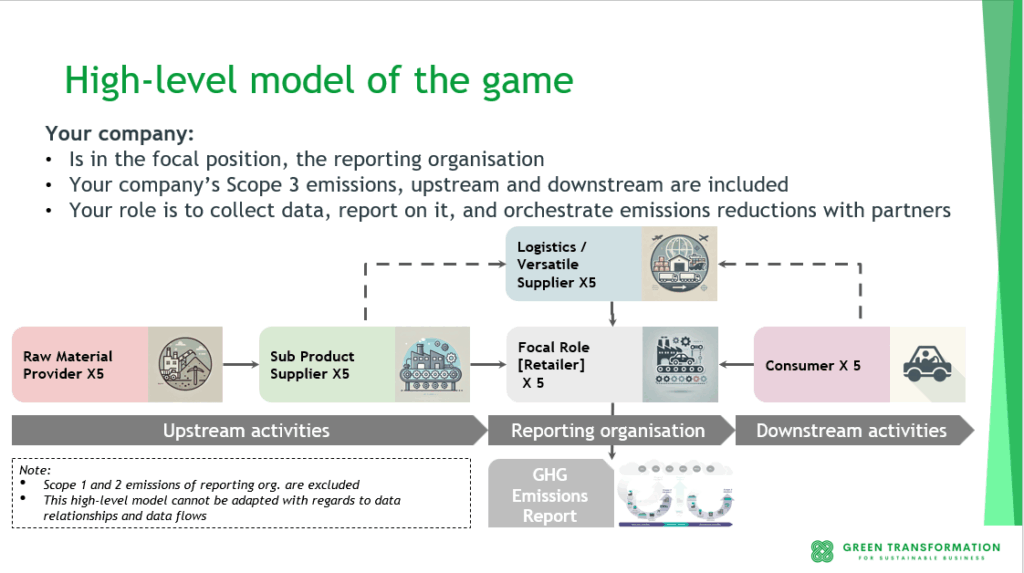 High-level model of the game

Your company:
• Is in the focal position, the reporting organisation
• Your company's Scope 3 emissions, upstream and downstream are included
• Your role is to collect data, report on it, and orchestrate emissions reductions with partners

Logistics / Versatile Supplier X5

Raw Material Provider X5

Sub Product Supplier X5

Focal Role [Retailer] X 5

Consumer X 5

Upstream activities

Reporting organisation

Downstream activities

Note:
• Scope 1 and 2 emissions of reporting org. are excluded
• This high-level model cannot be adapted with regards to data relationships and data flows

GHG Emissions Report

GREEN TRANSFORMATION
FOR SUSTAINABLE BUSINESS